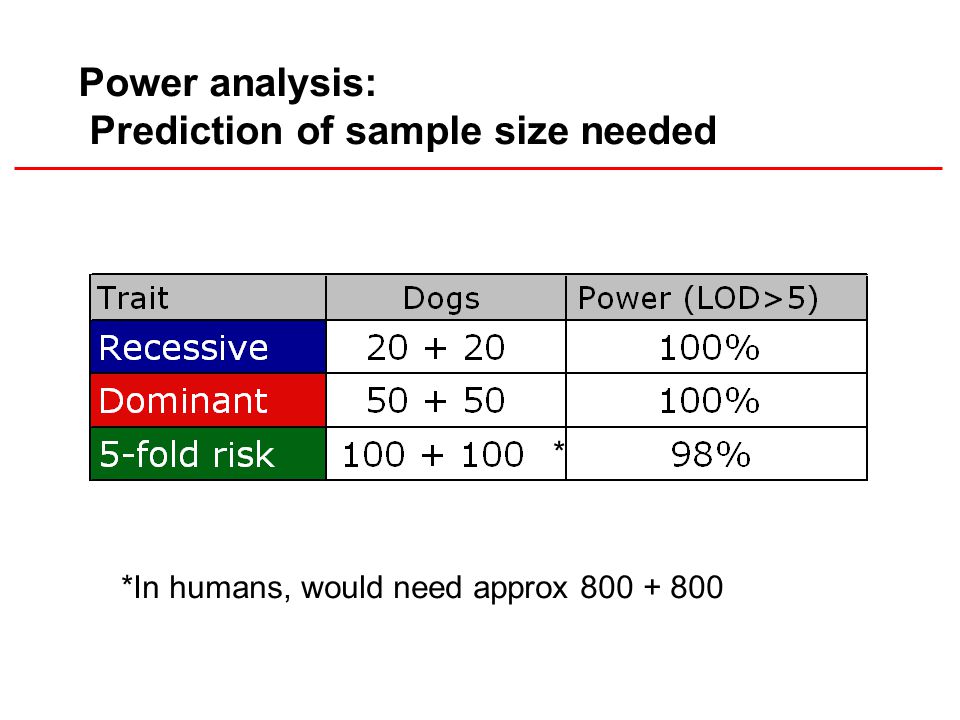 Power analysis:
Prediction of sample size needed

| Trait | Dogs | Power (LOD>5) |
|---|---|---|
| Recessive | 20 + 20 | 100% |
| Dominant | 50 + 50 | 100% |
| 5-fold risk | 100 + 100 * | 98% |

*In humans, would need approx 800 + 800